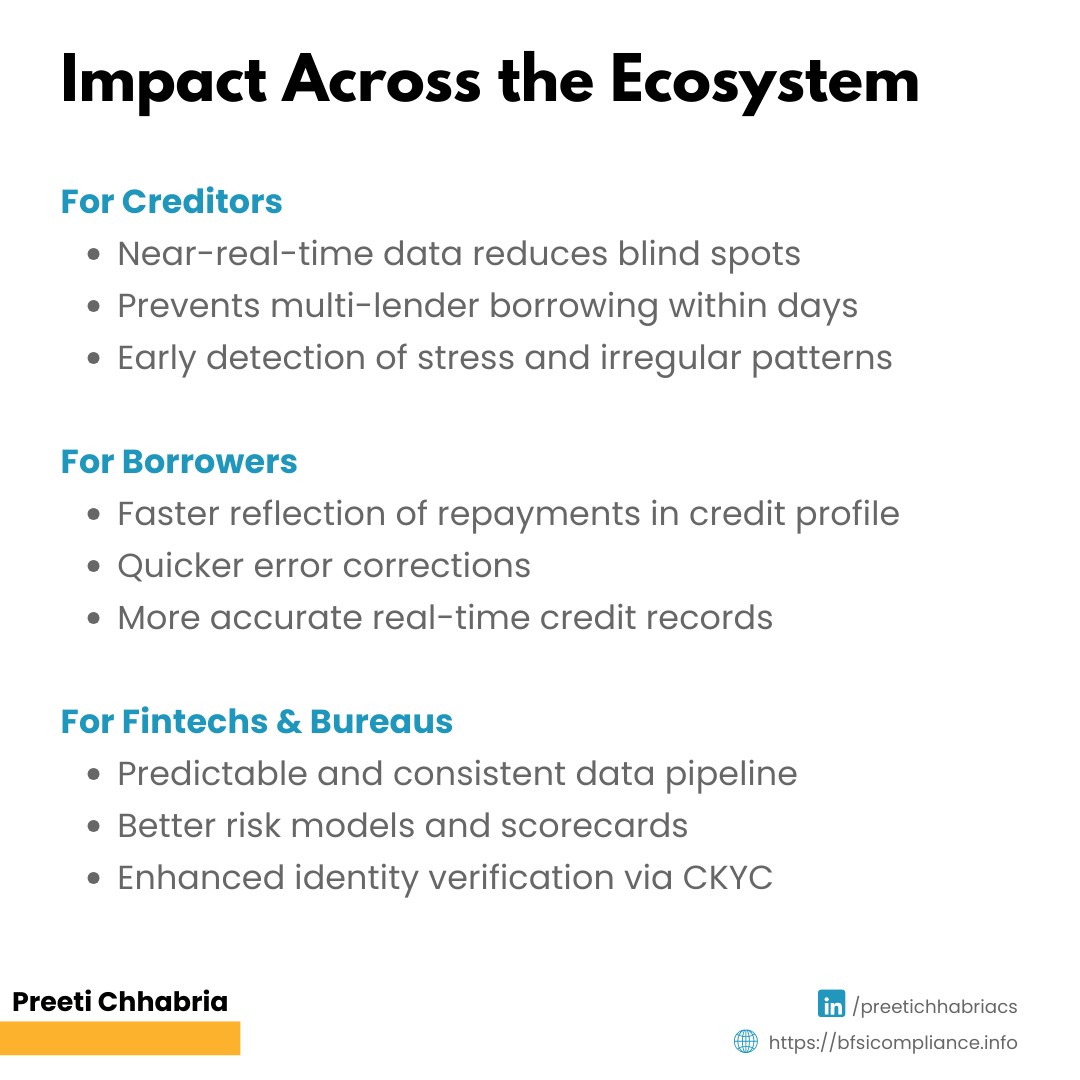 Impact Across the Ecosystem

For Creditors

- Near-real-time data reduces blind spots
- Prevents multi-lender borrowing within days
- Early detection of stress and irregular patterns

For Borrowers

- Faster reflection of repayments in credit profile
- Quicker error corrections
- More accurate real-time credit records

For Fintechs & Bureaus

- Predictable and consistent data pipeline
- Better risk models and scorecards
- Enhanced identity verification via CKYC

Preeti Chhabria

in /preetichhabriacs

https://bfsicompliance.info